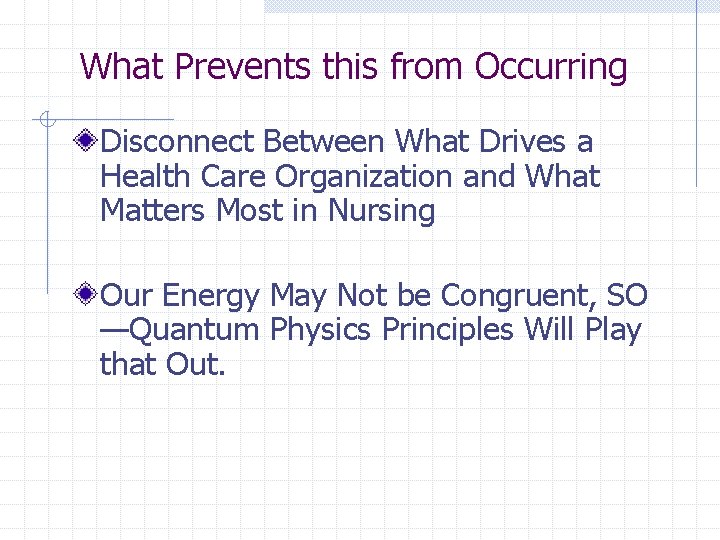 What Prevents this from Occurring

Disconnect Between What Drives a Health Care Organization and What Matters Most in Nursing

Our Energy May Not be Congruent, SO —Quantum Physics Principles Will Play that Out.